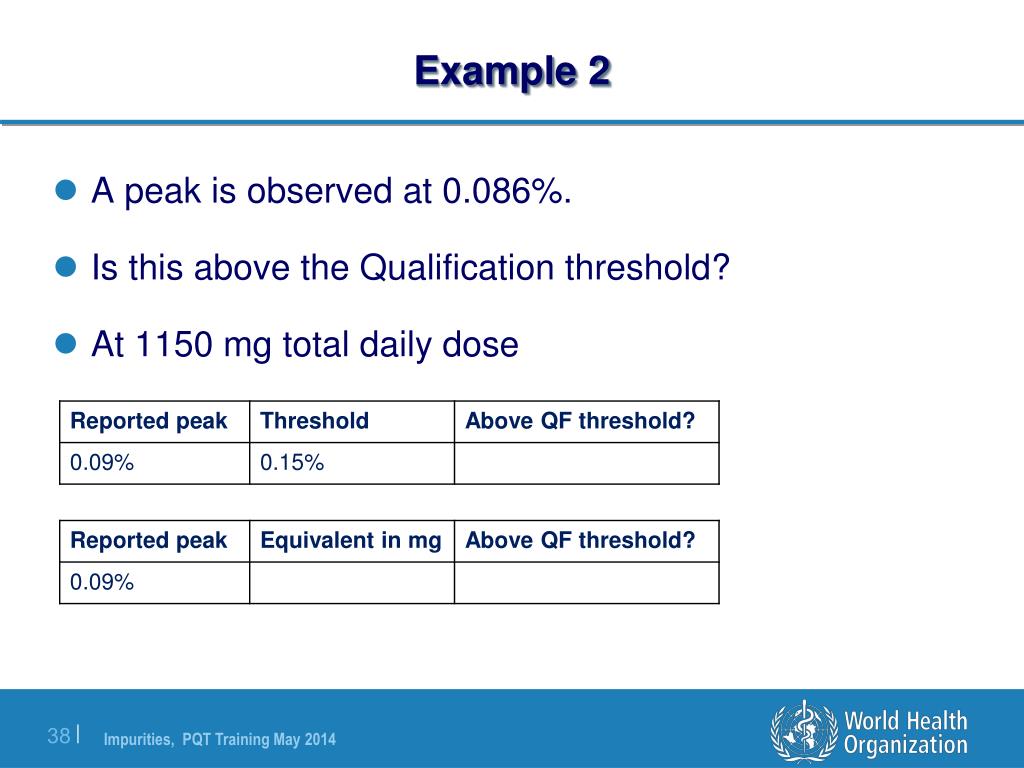 Example 2

A peak is observed at 0.086%.

Is this above the Qualification threshold?

At 1150 mg total daily dose

| Reported peak | Threshold | Above QF threshold? |
|---|---|---|
| 0.09% | 0.15% | |

| Reported peak | Equivalent in mg | Above QF threshold? |
|---|---|---|
| 0.09% | | |

38 | Impurities, PQT Training May 2014

World Health Organization